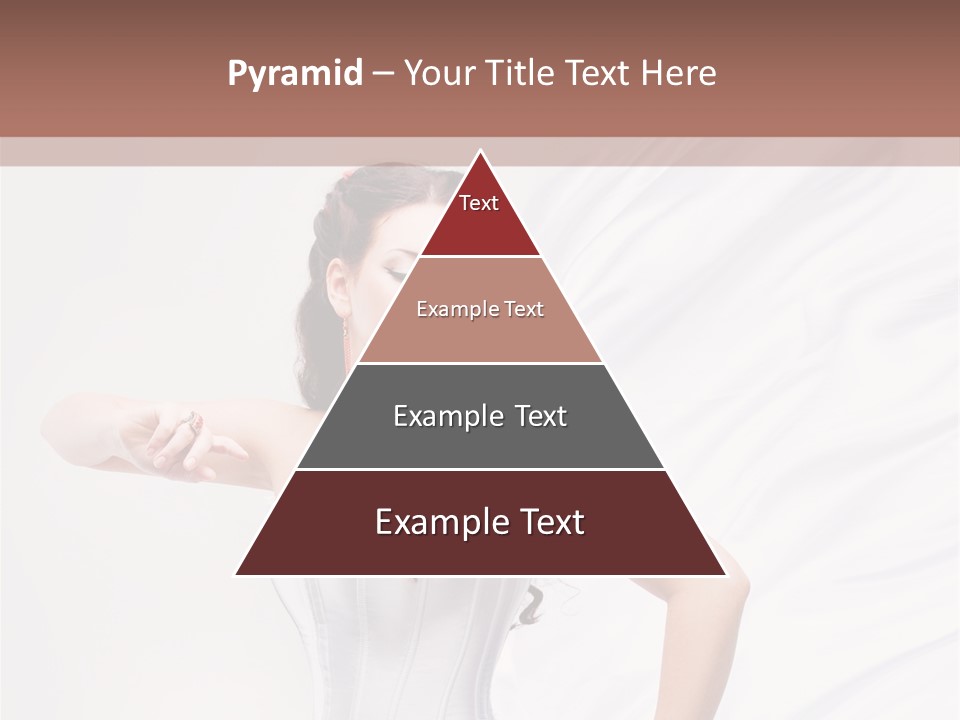 Pyramid – Your Title Text Here

Text

Example Text

Example Text

Example Text